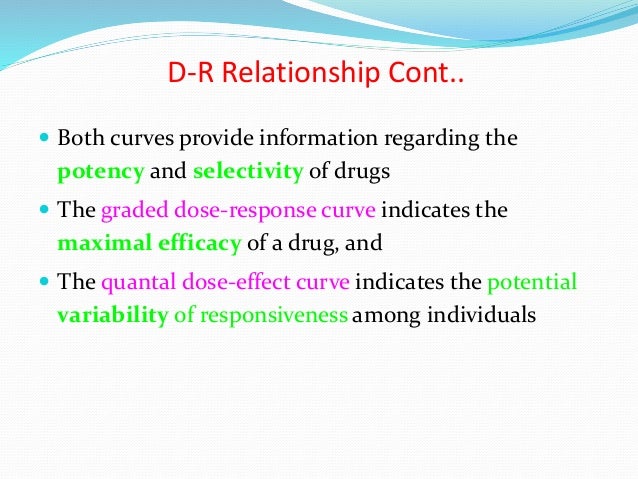 D-R Relationship Cont..

- Both curves provide information regarding the potency and selectivity of drugs
- The graded dose-response curve indicates the maximal efficacy of a drug, and
- The quantal dose-effect curve indicates the potential variability of responsiveness among individuals